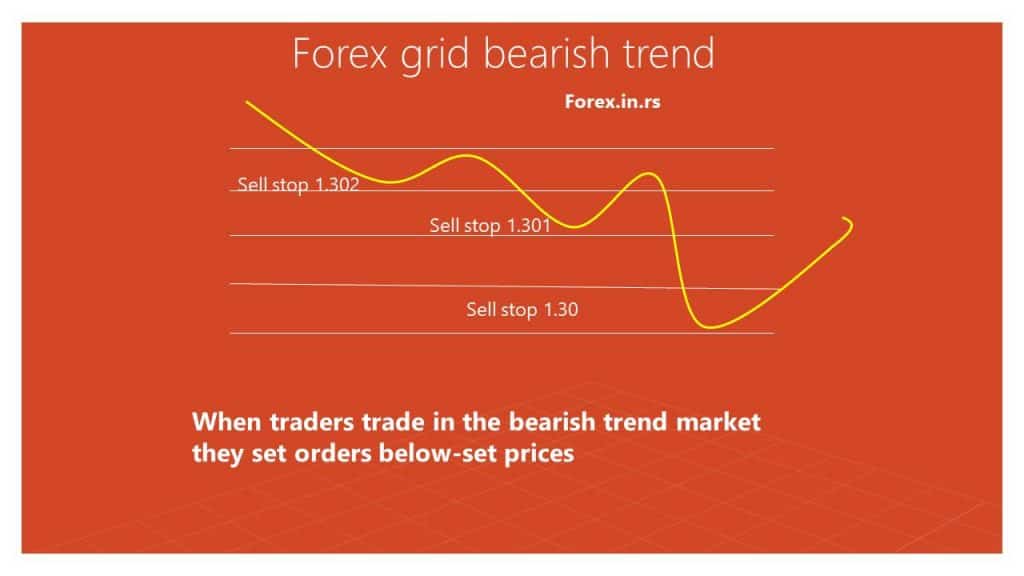 Forex grid bearish trend

Forex.in.rs

Sell stop 1.302

Sell stop 1.301

Sell stop 1.30

When traders trade in the bearish trend market they set orders below-set prices